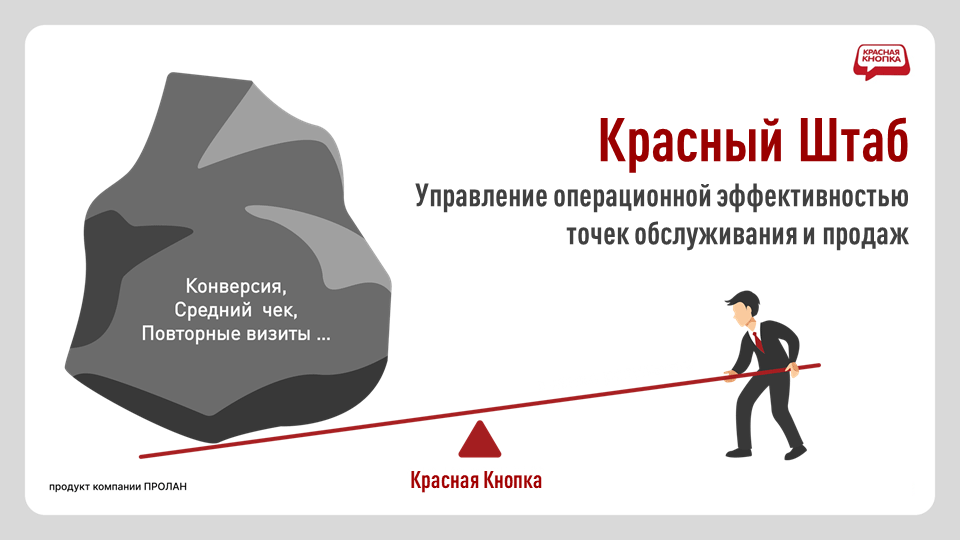 КРАСНАЯ КНОПКА

Красный Штаб

Управление операционной эффективностью точек обслуживания и продаж

Конверсия,
Средний чек,
Повторные визиты ...

Красная Кнопка

продукт компании ПРОЛАН